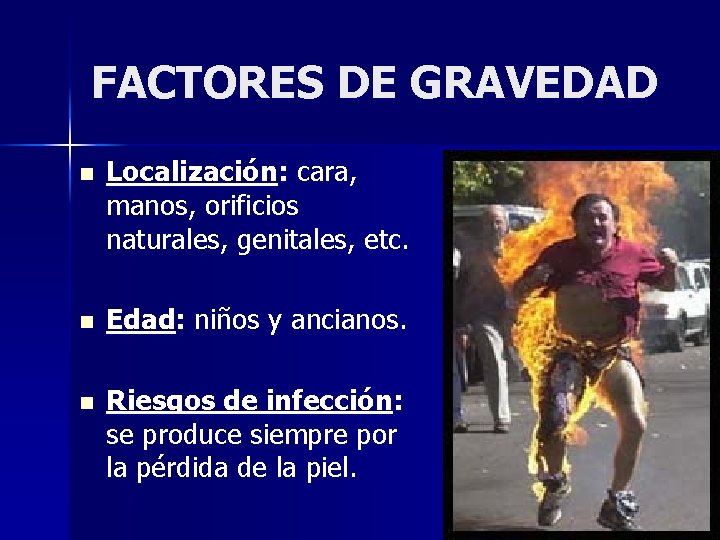 FACTORES DE GRAVEDAD

- Localización: cara, manos, orificios naturales, genitales, etc.

- Edad: niños y ancianos.

- Riesgos de infección: se produce siempre por la pérdida de la piel.